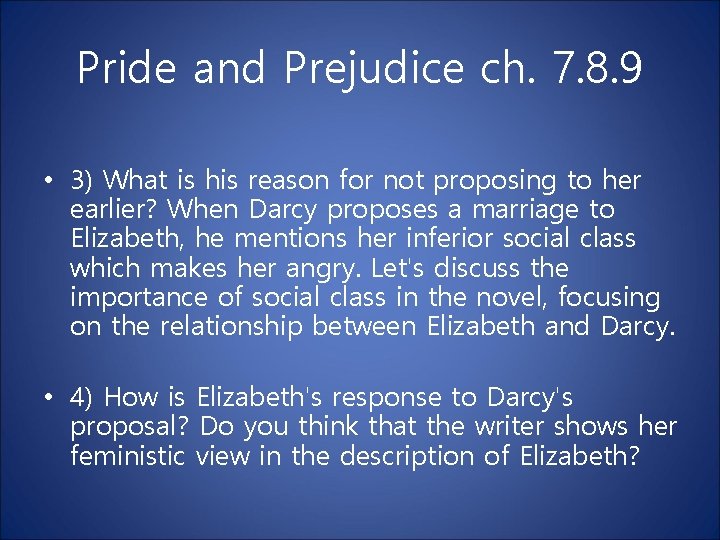 Pride and Prejudice ch. 7.8.9

• 3) What is his reason for not proposing to her earlier? When Darcy proposes a marriage to Elizabeth, he mentions her inferior social class which makes her angry. Let's discuss the importance of social class in the novel, focusing on the relationship between Elizabeth and Darcy.

• 4) How is Elizabeth's response to Darcy's proposal? Do you think that the writer shows her feministic view in the description of Elizabeth?